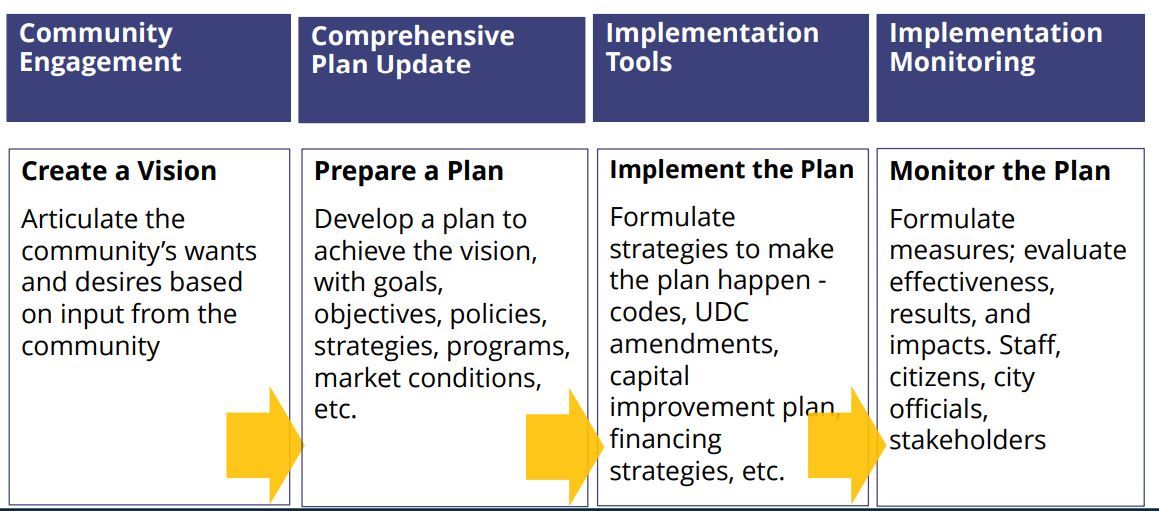 Community Engagement

Create a Vision

Articulate the community's wants and desires based on input from the community

Comprehensive Plan Update

Prepare a Plan

Develop a plan to achieve the vision, with goals, objectives, policies, strategies, programs, market conditions, etc.

Implementation Tools

Implement the Plan

Formulate strategies to make the plan happen - codes, UDC amendments, capital improvement plan, financing strategies, etc.

Implementation Monitoring

Monitor the Plan

Formulate measures; evaluate effectiveness, results, and impacts. Staff, citizens, city officials, stakeholders